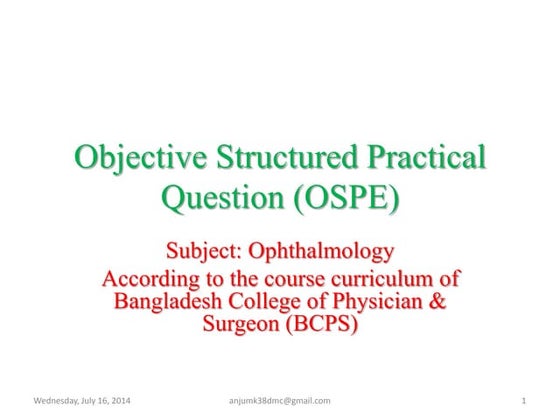 Objective Structured Practical Question (OSPE)

Subject: Ophthalmology
According to the course curriculum of Bangladesh College of Physician & Surgeon (BCPS)

Wednesday, July 16, 2014
anjumk38dmc@gmail.com
1